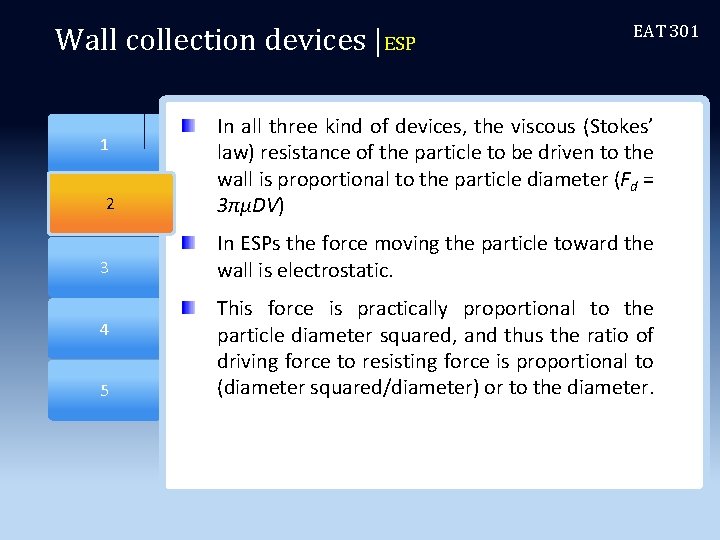 Wall collection devices |ESP

EAT 301

1

2

3

4

5

In all three kind of devices, the viscous (Stokes' law) resistance of the particle to be driven to the wall is proportional to the particle diameter ($F_d = 3\pi\mu DV$)

In ESPs the force moving the particle toward the wall is electrostatic.

This force is practically proportional to the particle diameter squared, and thus the ratio of driving force to resisting force is proportional to (diameter squared/diameter) or to the diameter.